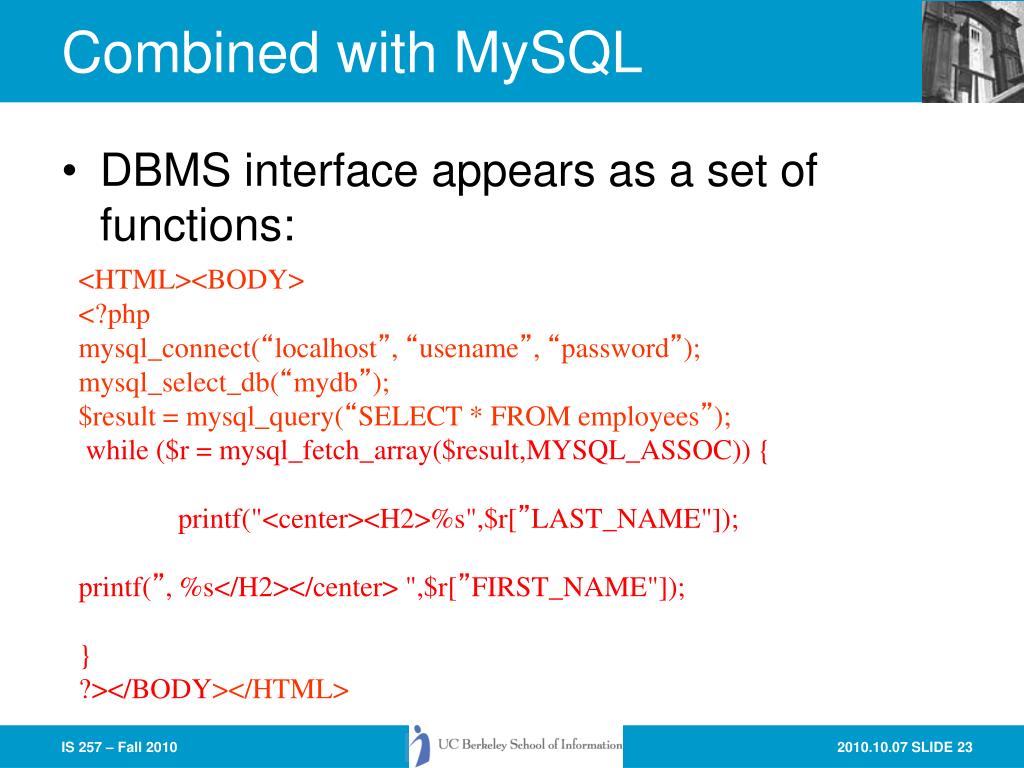 Combined with MySQL

• DBMS interface appears as a set of functions:

<HTML><BODY>
<?php
mysql_connect(“localhost”, “usename”, “password”);
mysql_select_db(“mydb”);
$result = mysql_query(“SELECT * FROM employees”);
while ($r = mysql_fetch_array($result,MYSQL_ASSOC)) {

printf("<center><H2>%s",$r[”LAST_NAME"]);

printf(”, %s</H2></center> ",$r[”FIRST_NAME"]);

}
?></BODY></HTML>

IS 257 – Fall 2010

UC Berkeley School of Information

2010.10.07 SLIDE 23